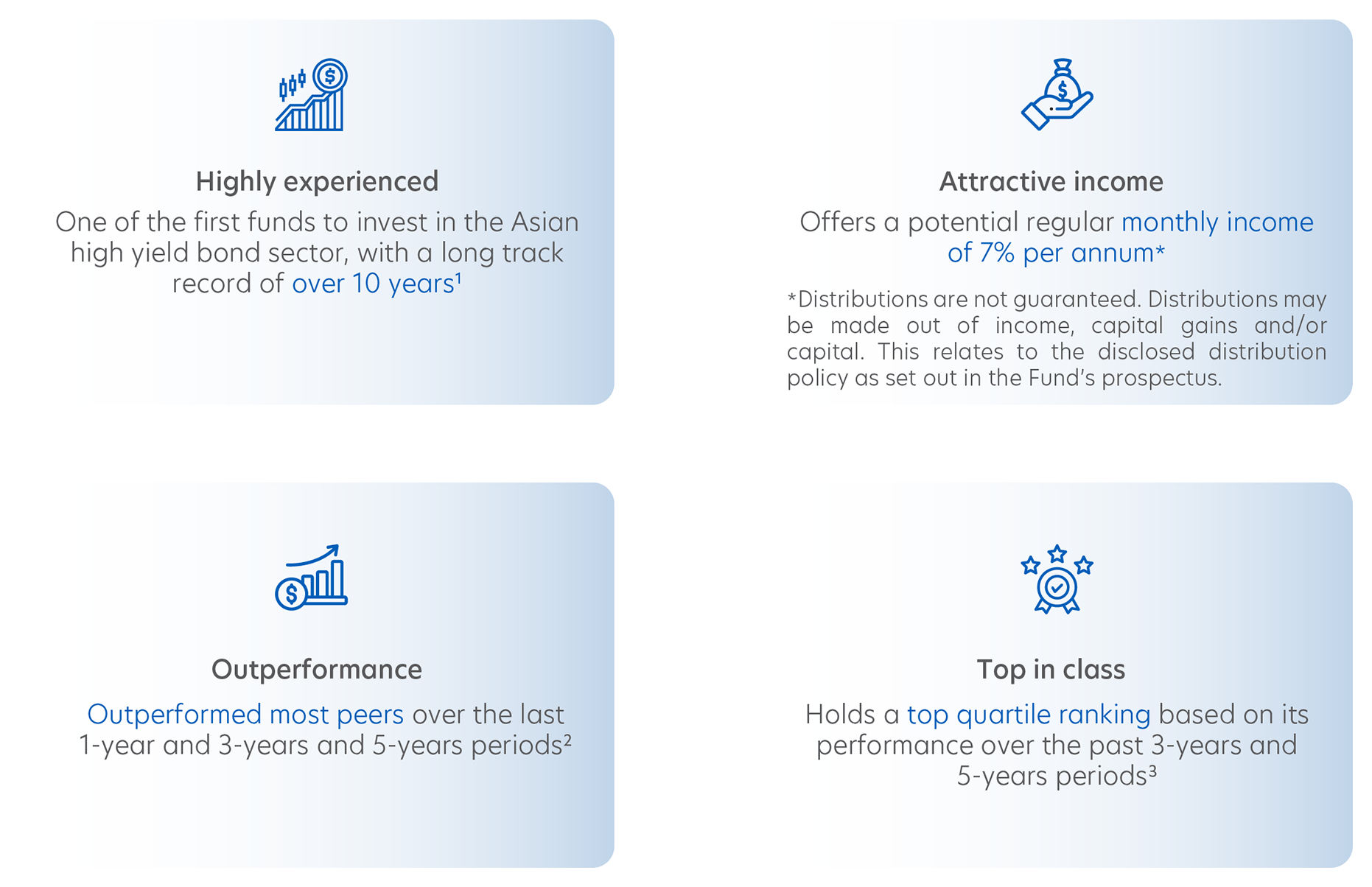 Highly experienced

One of the first funds to invest in the Asian high yield bond sector, with a long track record of over 10 years¹

Attractive income

Offers a potential regular monthly income of 7% per annum*

*Distributions are not guaranteed. Distributions may be made out of income, capital gains and/or capital. This relates to the disclosed distribution policy as set out in the Fund's prospectus.

Outperformance

Outperformed most peers over the last 1-year and 3-years and 5-years periods²

Top in class

Holds a top quartile ranking based on its performance over the past 3-years and 5-years periods³